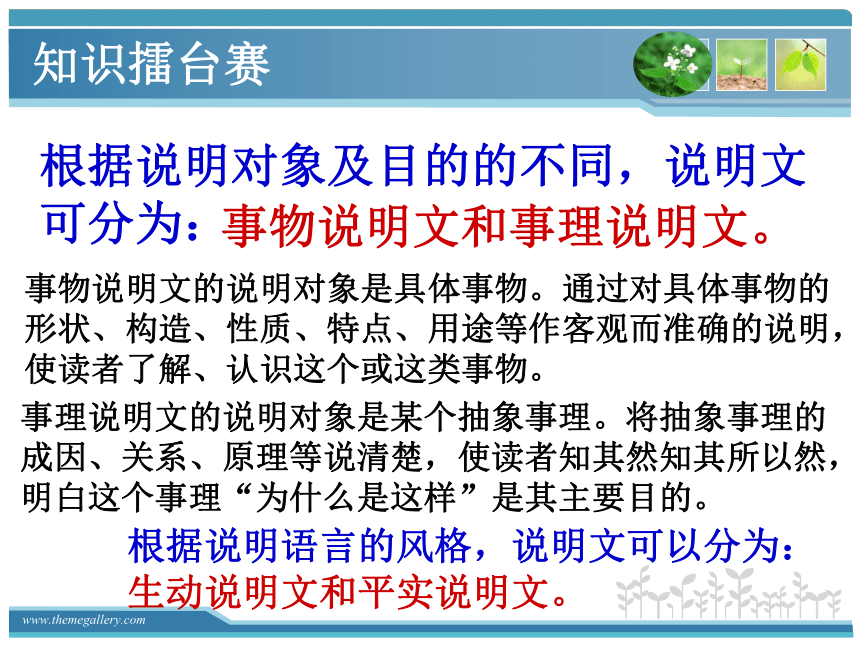 知识擂台赛

根据说明对象及目的的不同，说明文可分为：事物说明文和事理说明文。

事物说明文的说明对象是具体事物。通过对具体事物的形状、构造、性质、特点、用途等作客观而准确的说明，使读者了解、认识这个或这类事物。

事理说明文的说明对象是某个抽象事理。将抽象事理的成因、关系、原理等说清楚，使读者知其然知其所以然，明白这个事理“为什么是这样”是其主要目的。

根据说明语言的风格，说明文可以分为：生动说明文和平实说明文。

www.themegallery.com